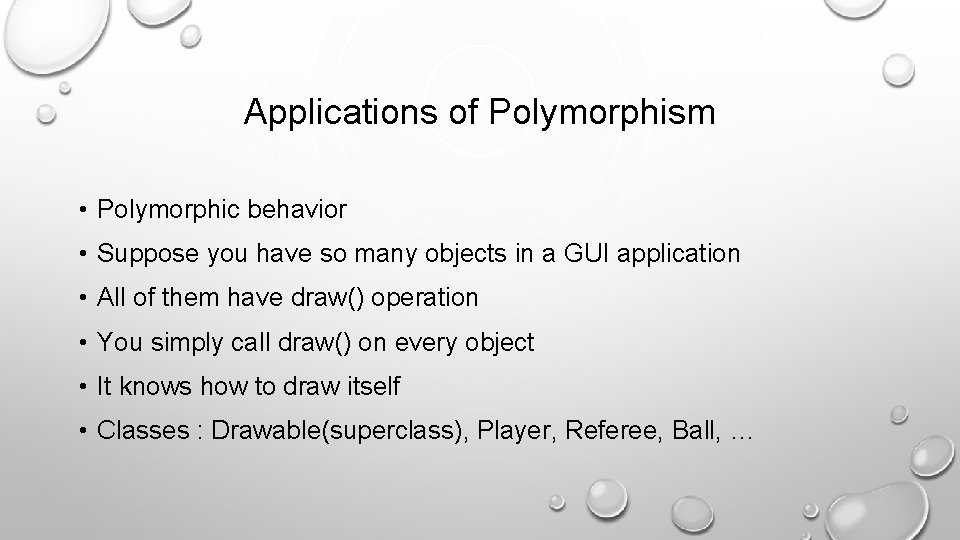 Applications of Polymorphism

• Polymorphic behavior
• Suppose you have so many objects in a GUI application
• All of them have draw() operation
• You simply call draw() on every object
• It knows how to draw itself
• Classes : Drawable(superclass), Player, Referee, Ball, …